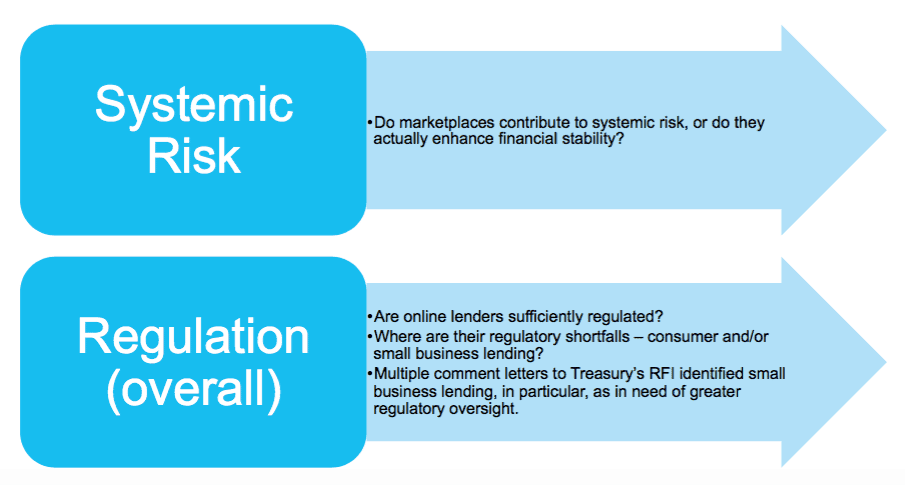 Systemic Risk

•Do marketplaces contribute to systemic risk, or do they actually enhance financial stability?

Regulation (overall)

•Are online lenders sufficiently regulated?
•Where are their regulatory shortfalls – consumer and/or small business lending?
•Multiple comment letters to Treasury's RFI identified small business lending, in particular, as in need of greater regulatory oversight.